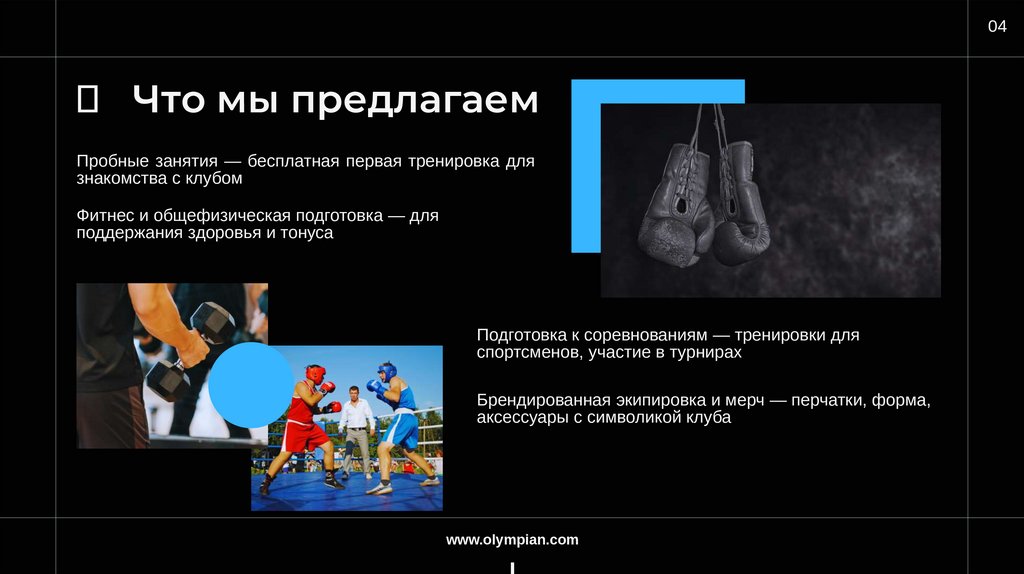 04

Что мы предлагаем

Пробные занятия — бесплатная первая тренировка для знакомства с клубом

Фитнес и общефизическая подготовка — для поддержания здоровья и тонуса

Подготовка к соревнованиям — тренировки для спортсменов, участие в турнирах

Брендированная экипировка и мерч — перчатки, форма, аксессуары с символикой клуба

www.olympian.com